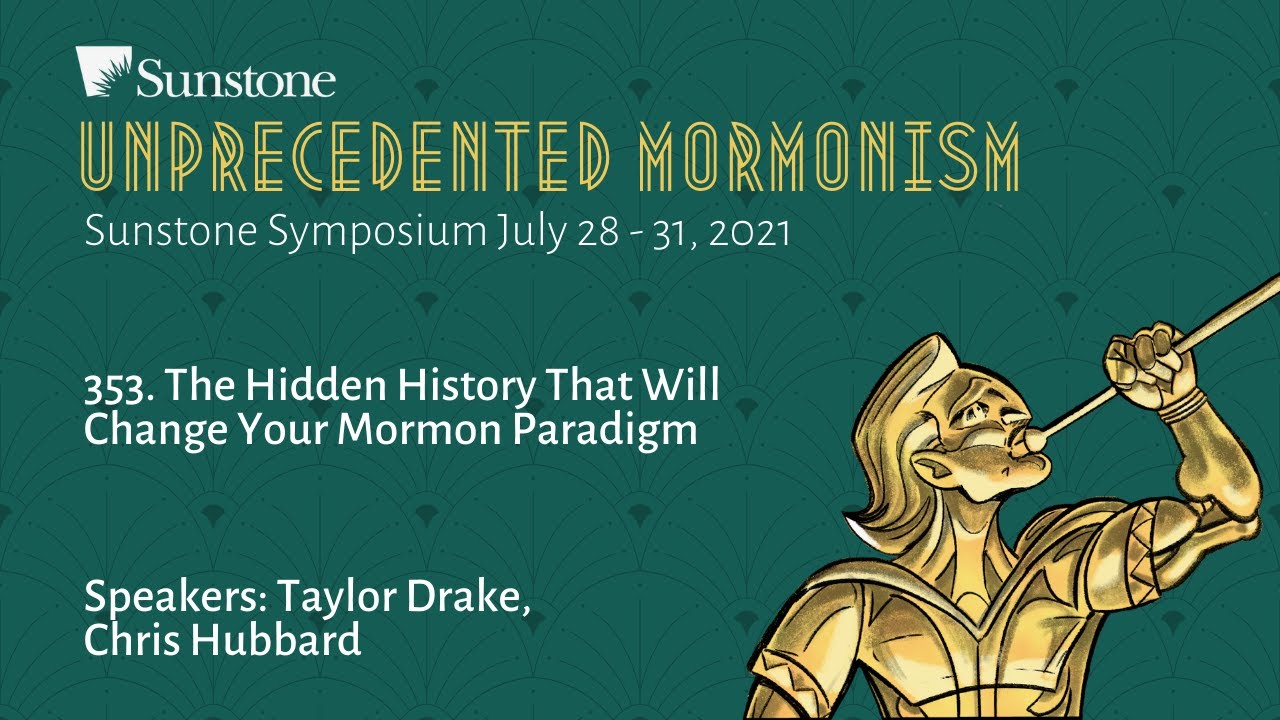 Sunstone

UNPRECEDENTED MORMONISM

Sunstone Symposium July 28 - 31, 2021

353. The Hidden History That Will Change Your Mormon Paradigm

Speakers: Taylor Drake, Chris Hubbard